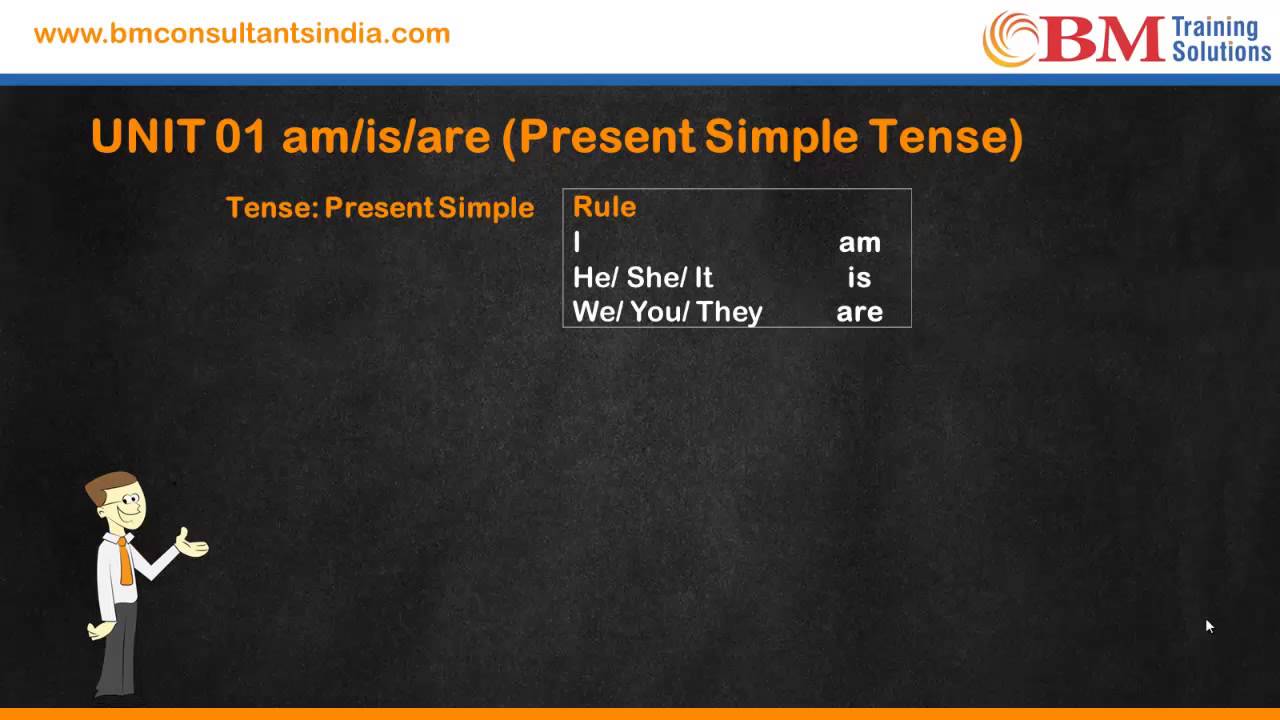 www.bmconsultantsindia.com

BM Training Solutions

UNIT 01 am/is/are (Present Simple Tense)

Tense: Present Simple

| Rule | |
|---|---|
| I | am |
| He/ She/ It | is |
| We/ You/ They | are |